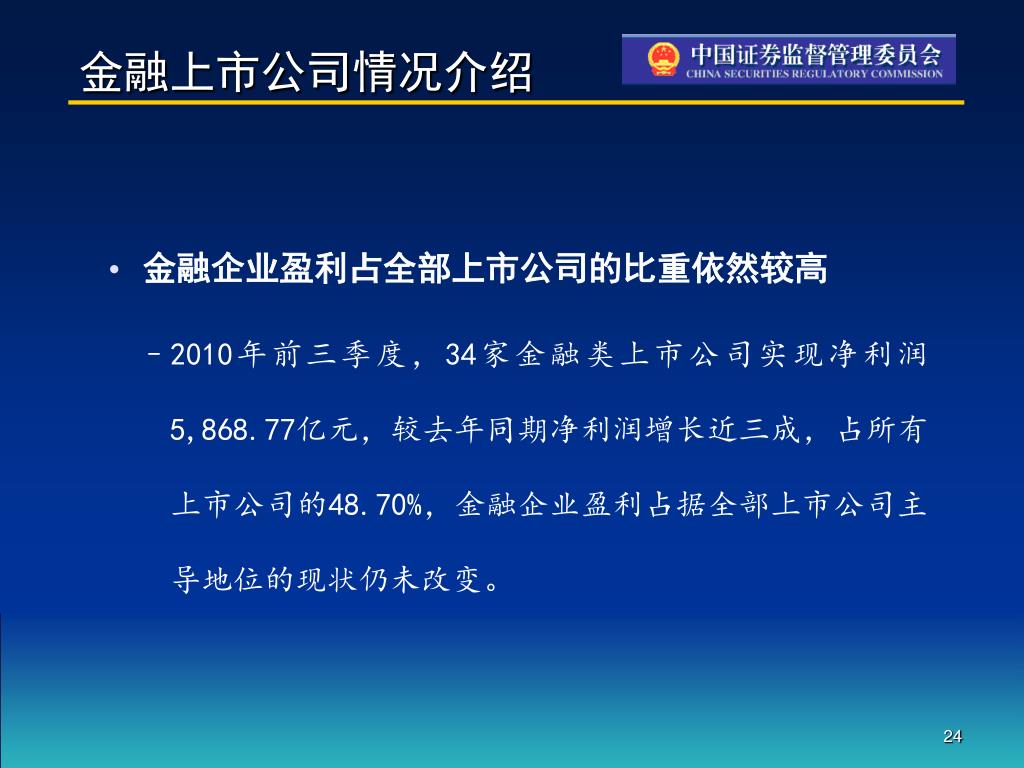 金融上市公司情况介绍

中国证券监督管理委员会
CHINA SECURITIES REGULATORY COMMISSION

• 金融企业盈利占全部上市公司的比重依然较高

– 2010年前三季度，34家金融类上市公司实现净利润5,868.77亿元，较去年同期净利润增长近三成，占所有上市公司的48.70%，金融企业盈利占据全部上市公司主导地位的现状仍未改变。

24